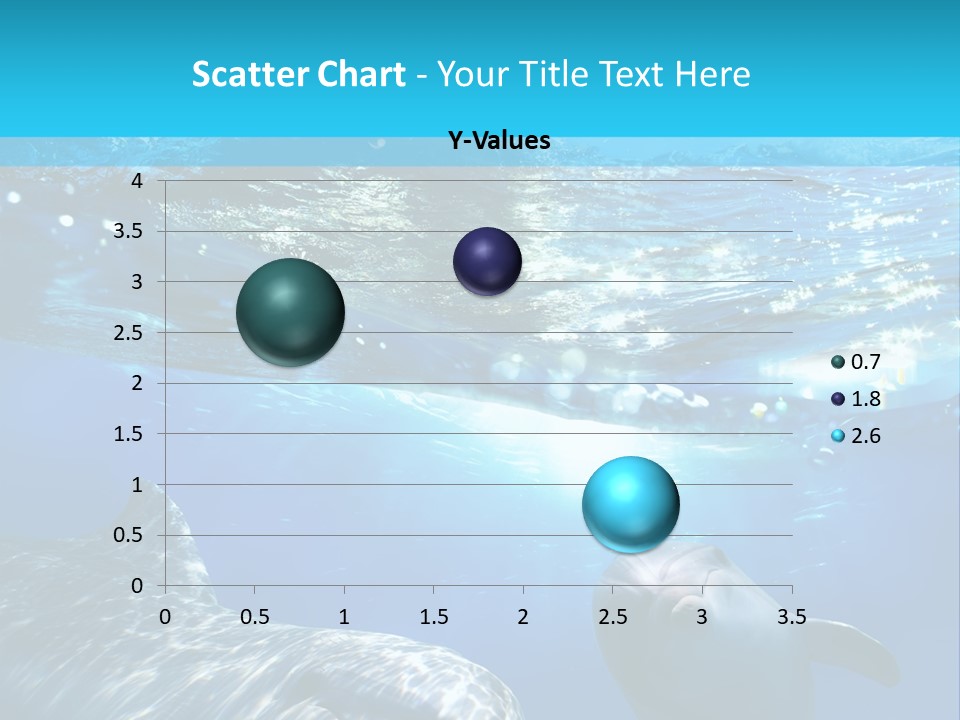 Scatter Chart - Your Title Text Here

Y-Values

4
3.5
3
2.5
2
1.5
1
0.5
0

0 0.5 1 1.5 2 2.5 3 3.5

0.7
1.8
2.6